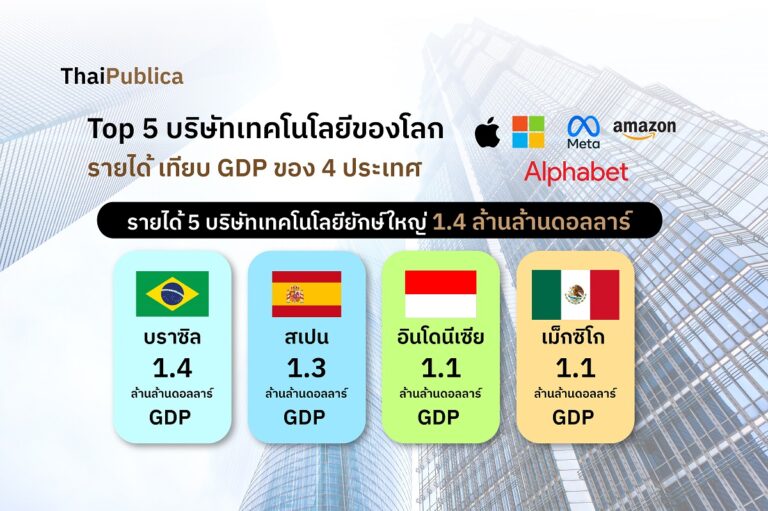 ThaiPublica

Top 5 บริษัทเทคโนโลยีของโลก
รายได้ เทียบ GDP ของ 4 ประเทศ

Meta amazon
Alphabet

รายได้ 5 บริษัทเทคโนโลยียักษ์ใหญ่ 1.4 ล้านล้านดอลลาร์

บราซิล
1.4
ล้านล้านดอลลาร์
GDP

สเปน
1.3
ล้านล้านดอลลาร์
GDP

อินโดนีเซีย
1.1
ล้านล้านดอลลาร์
GDP

เม็กซิโก
1.1
ล้านล้านดอลลาร์
GDP